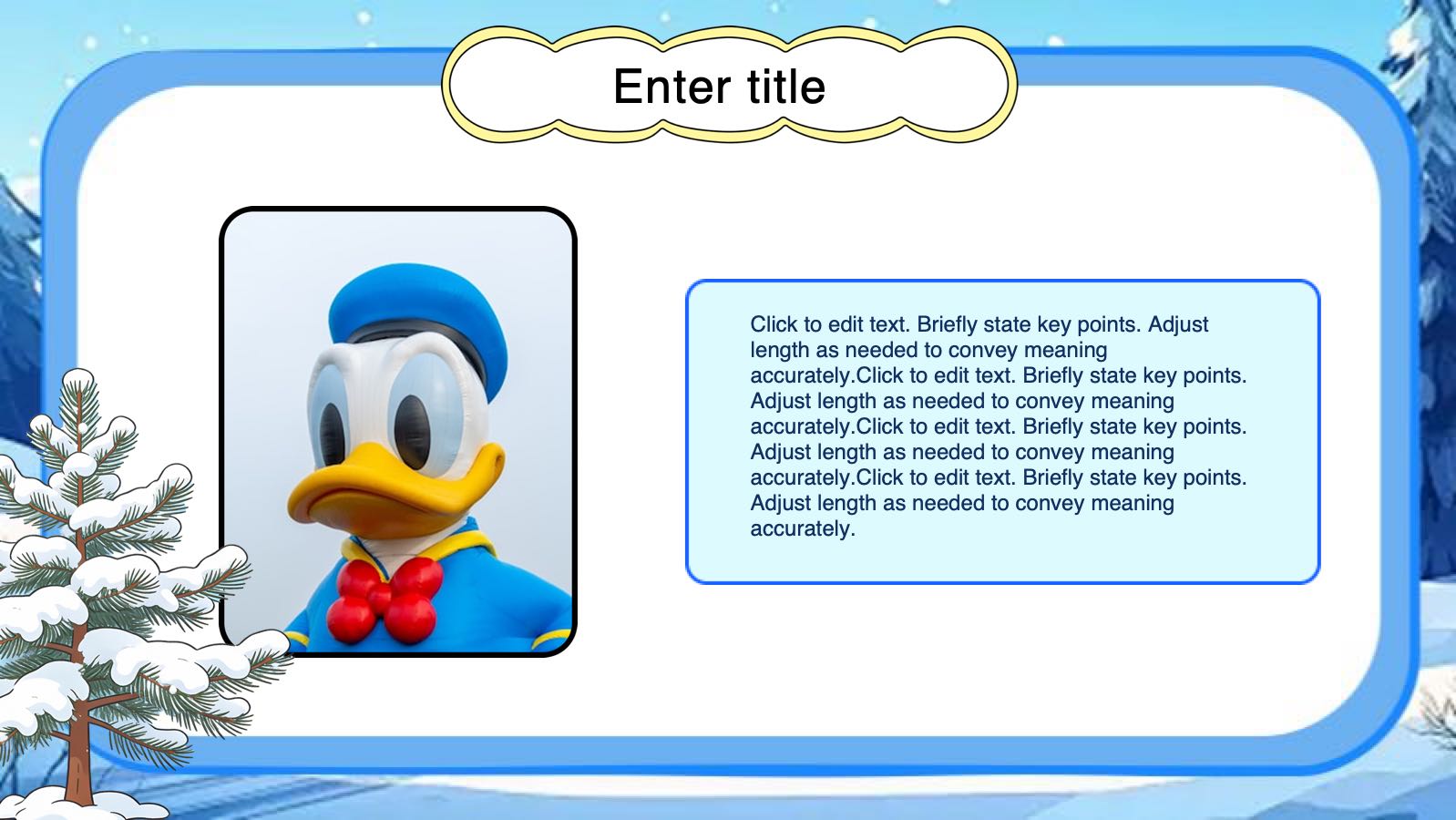 Enter title

Click to edit text. Briefly state key points. Adjust length as needed to convey meaning accurately.Click to edit text. Briefly state key points. Adjust length as needed to convey meaning accurately.Click to edit text. Briefly state key points. Adjust length as needed to convey meaning accurately.Click to edit text. Briefly state key points. Adjust length as needed to convey meaning accurately.